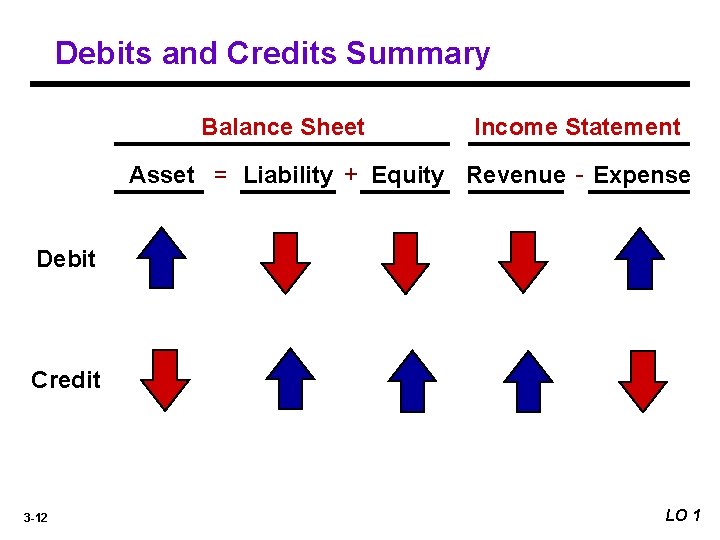 Debits and Credits Summary

Balance Sheet

Income Statement

Asset = Liability + Equity Revenue - Expense

Debit

Credit

3-12

LO 1